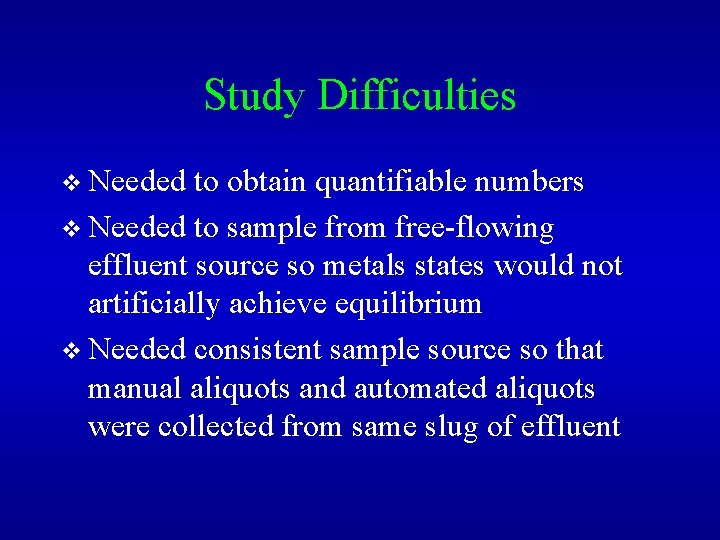 Study Difficulties

❖ Needed to obtain quantifiable numbers

❖ Needed to sample from free-flowing effluent source so metals states would not artificially achieve equilibrium

❖ Needed consistent sample source so that manual aliquots and automated aliquots were collected from same slug of effluent